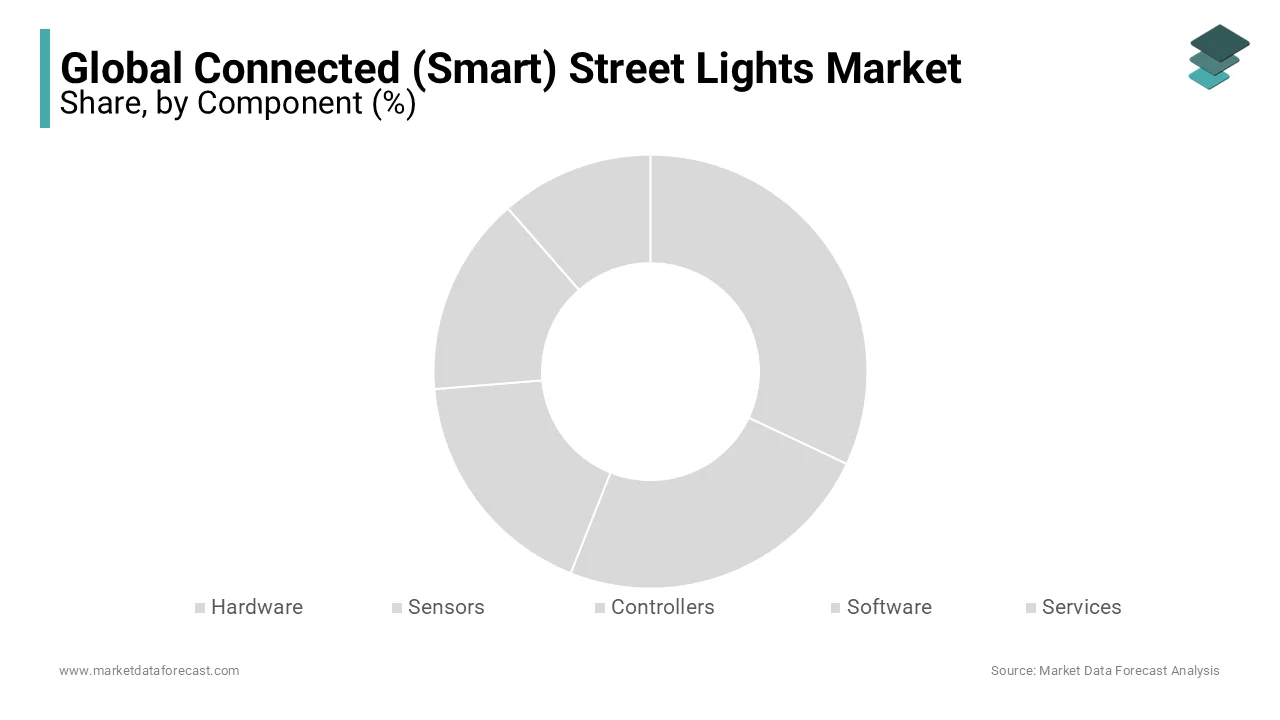 Global Connected (Smart) Street Lights Market
Share, by Component (%)

Hardware Sensors Controllers Software Services

www.marketdataforecast.com

Source: Market Data Forecast Analysis